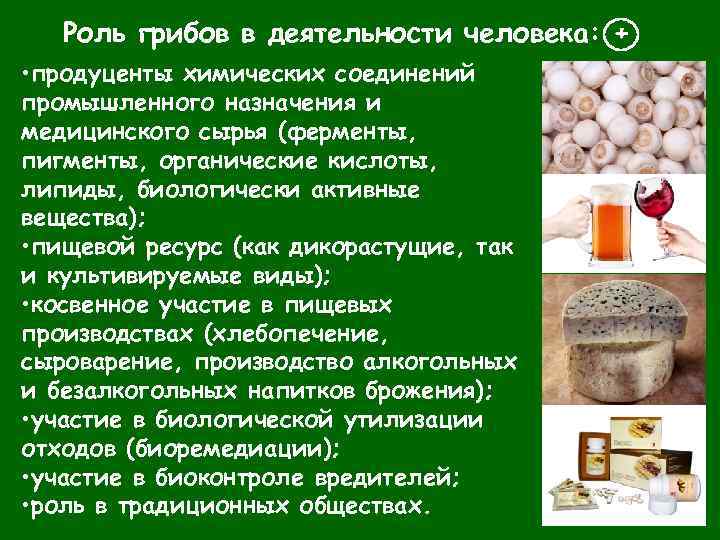 Роль грибов в деятельности человека: +

•продуценты химических соединений промышленного назначения и медицинского сырья (ферменты, пигменты, органические кислоты, липиды, биологически активные вещества);
•пищевой ресурс (как дикорастущие, так и культивируемые виды);
•косвенное участие в пищевых производствах (хлебопечение, сыроварение, производство алкогольных и безалкогольных напитков брожения);
•участие в биологической утилизации отходов (биоремедиации);
•участие в биоконтроле вредителей;
•роль в традиционных обществах.